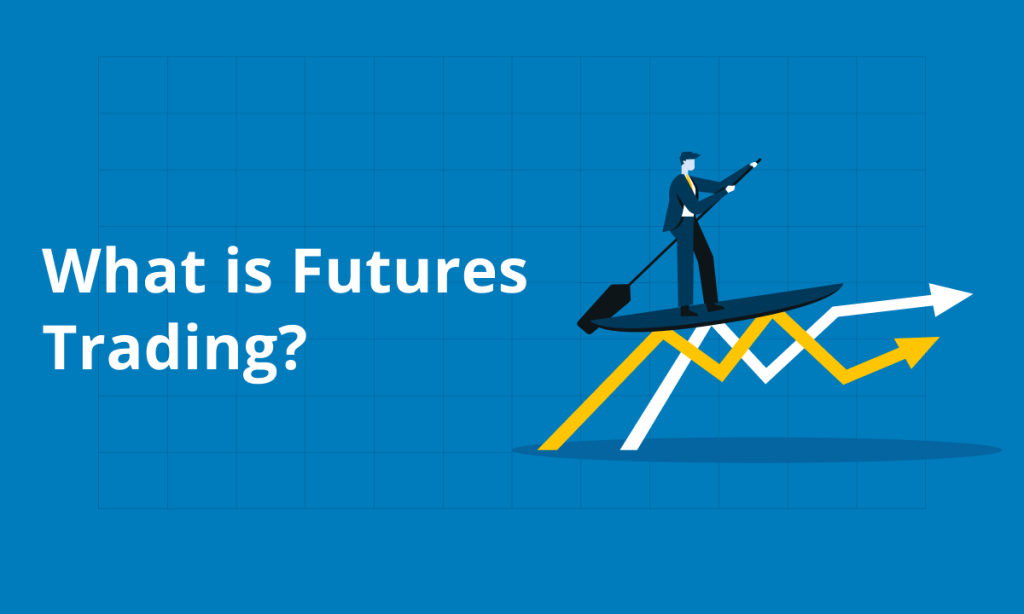 What is Futures Trading?